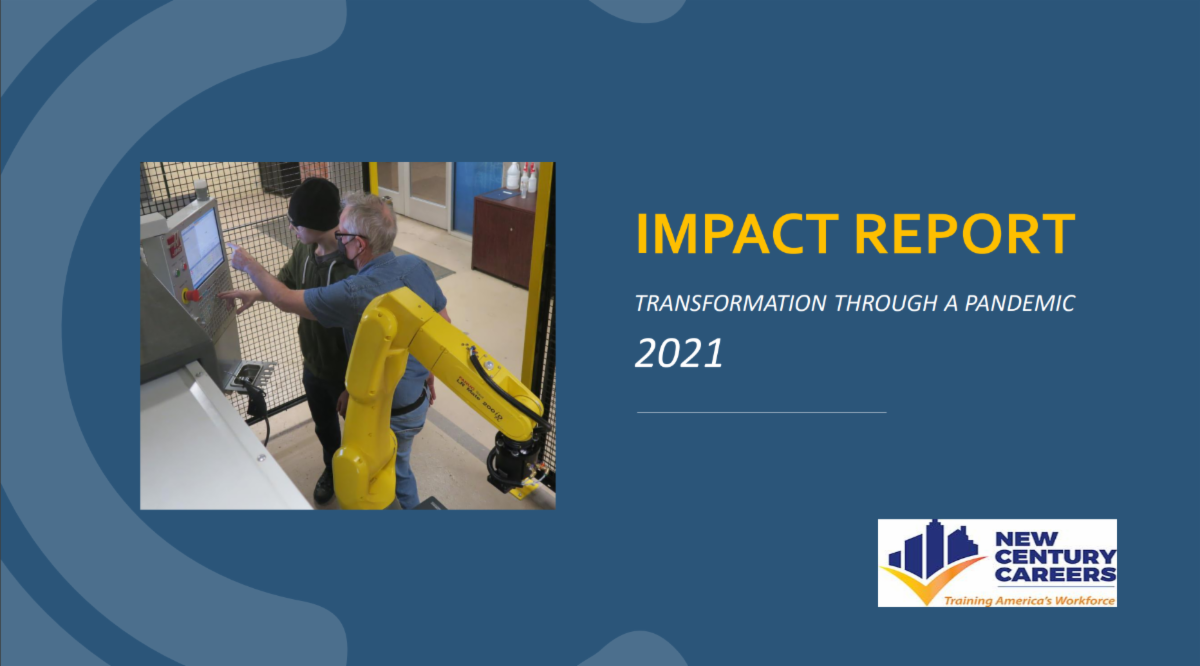 IMPACT REPORT

TRANSFORMATION THROUGH A PANDEMIC

2021

NEW CENTURY CAREERS

Training America's Workforce